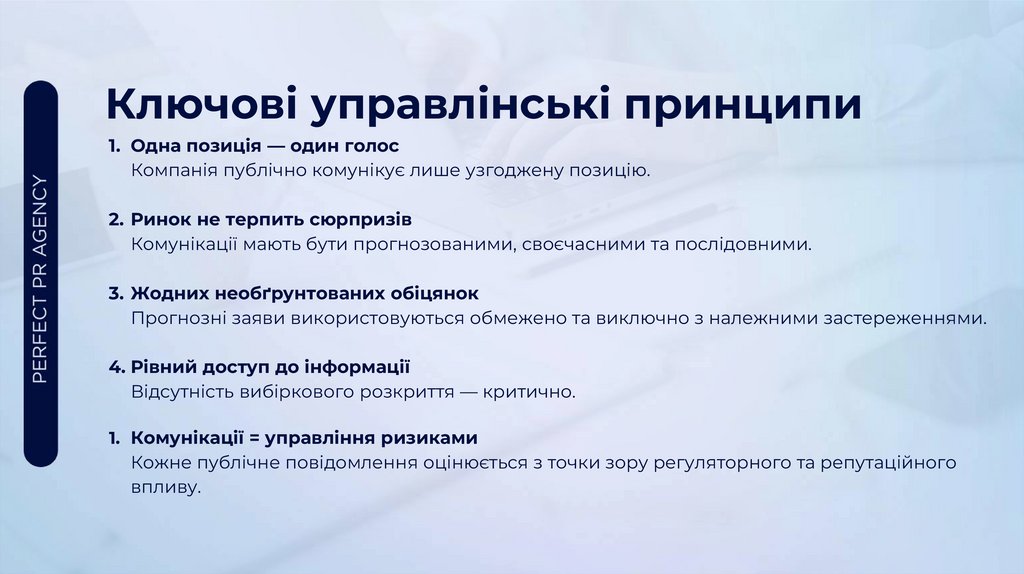 PERFECT PR AGENCY

Ключові управлінські принципи

1. Одна позиція — один голос
Компанія публічно комунікує лише узгоджену позицію.

2. Ринок не терпить сюрпризів
Комунікації мають бути прогнозованими, своєчасними та послідовними.

3. Жодних необґрунтованих обіцянок
Прогнозні заяви використовуються обмежено та виключно з належними застереженнями.

4. Рівний доступ до інформації
Відсутність вибіркового розкриття — критично.

1. Комунікації = управління ризиками
Кожне публічне повідомлення оцінюється з точки зору регуляторного та репутаційного впливу.